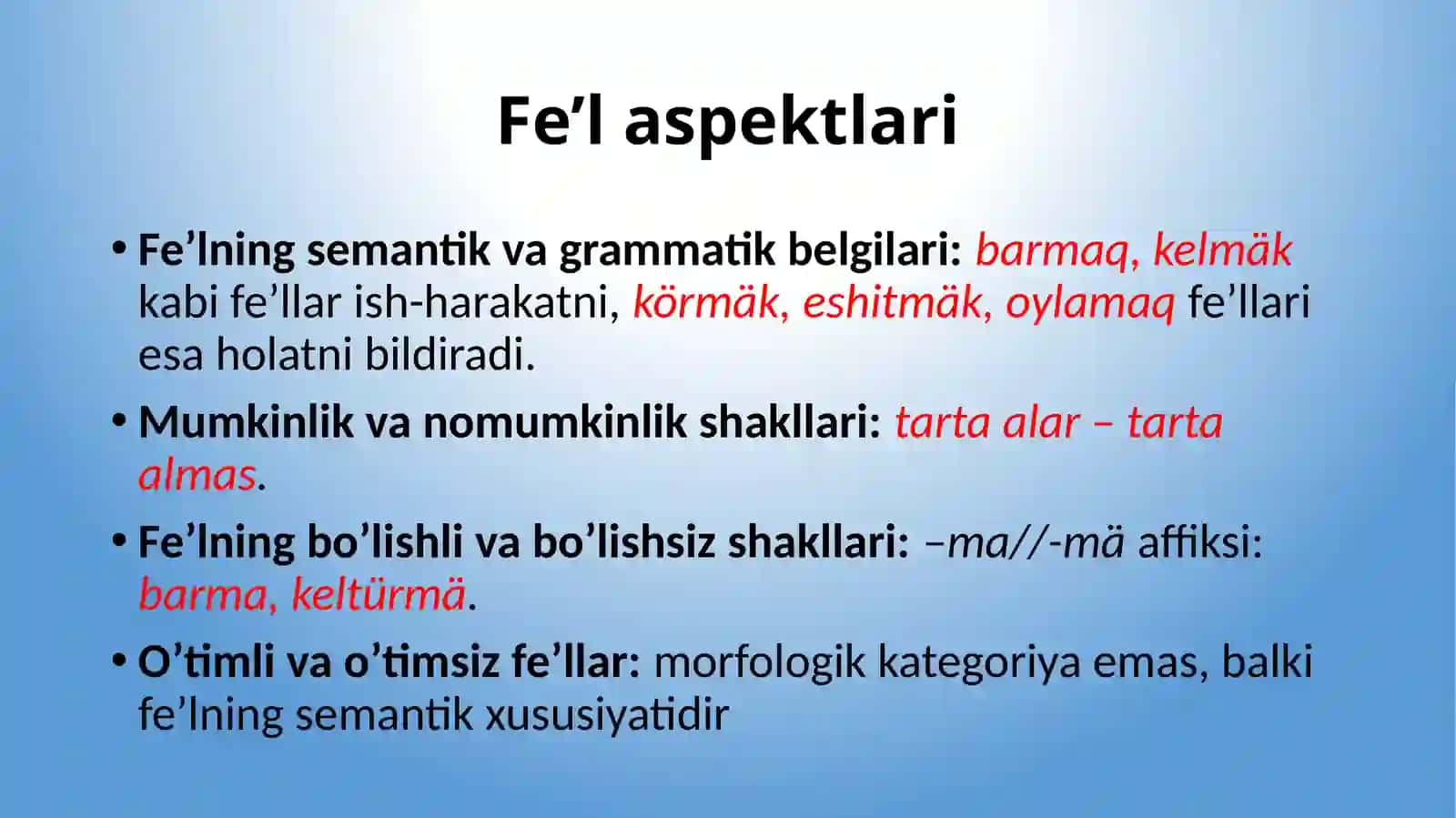 Fe’l aspektlari

• Fe’lning semantik va grammatik belgilari: barmaq, kelmäk kabi fe’llar ish-harakatni, körmäk, eshitmäk, oylamaq fe’llari esa holatni bildiradi.

• Mumkinlik va nomumkinlik shakllari: tarta alar – tarta almas.

• Fe’lning bo’lishli va bo’lishsiz shakllari: –ma//-mä affiksi: barma, keltürmä.

• O’timli va o’timsiz fe’llar: morfologik kategoriya emas, balki fe’lning semantik xususiyatidir